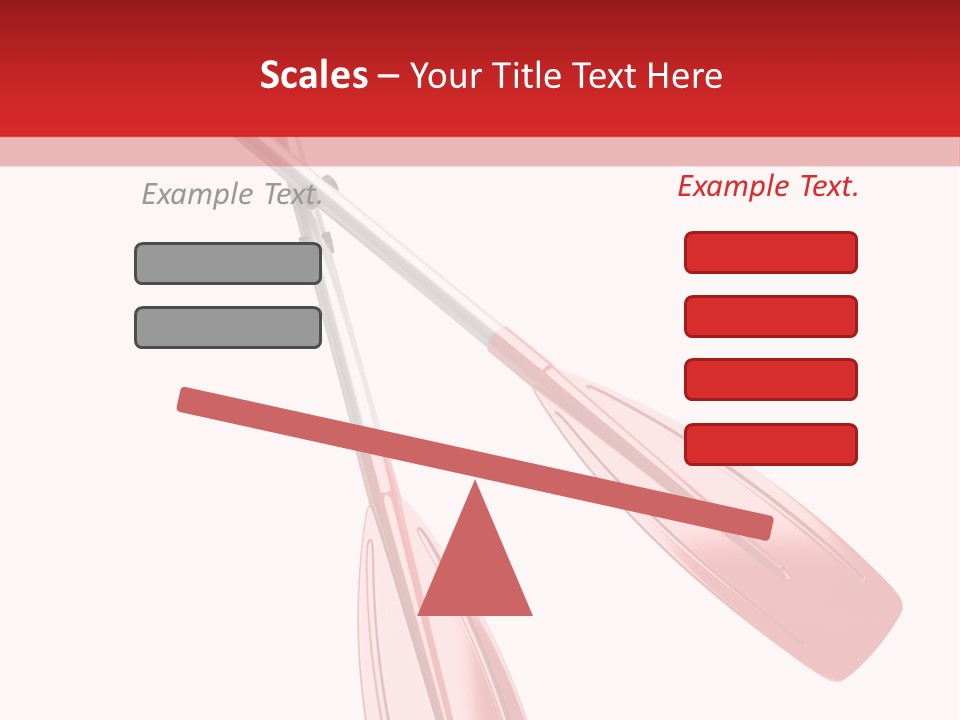 Scales – Your Title Text Here

Example Text.

Example Text.